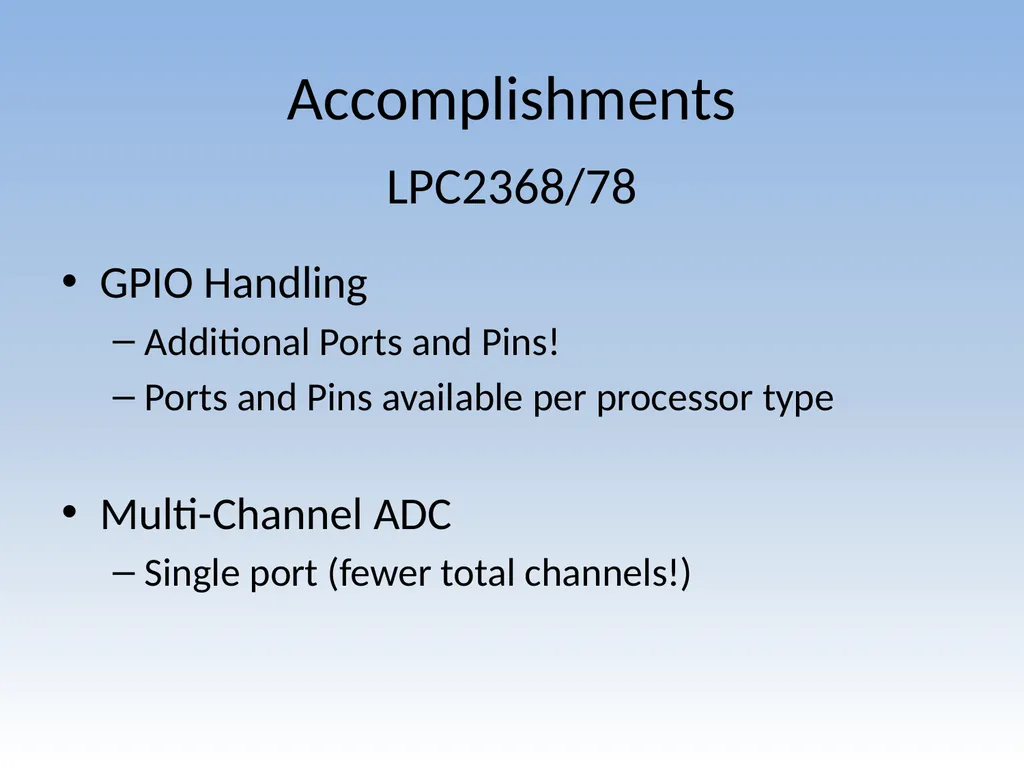 Accomplishments

LPC2368/78

• GPIO Handling
– Additional Ports and Pins!
– Ports and Pins available per processor type

• Multi-Channel ADC
– Single port (fewer total channels!)